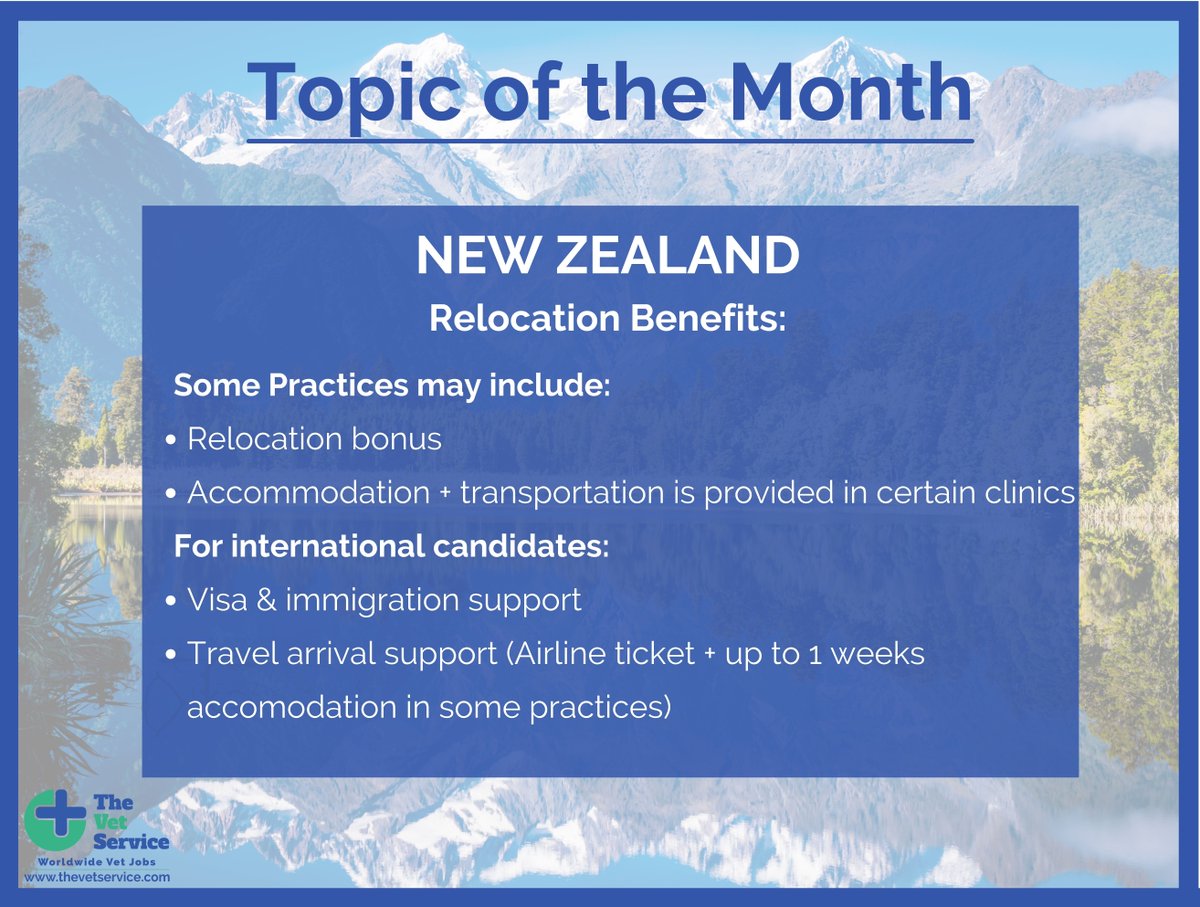 Topic of the Month

NEW ZEALAND

Relocation Benefits:

Some Practices may include:

• Relocation bonus

• Accommodation + transportation is provided in certain clinics

For international candidates:

• Visa & immigration support

• Travel arrival support (Airline ticket + up to 1 weeks accomodation in some practices)

The Vet Service
Worldwide Vet Jobs
www.thevetservice.com